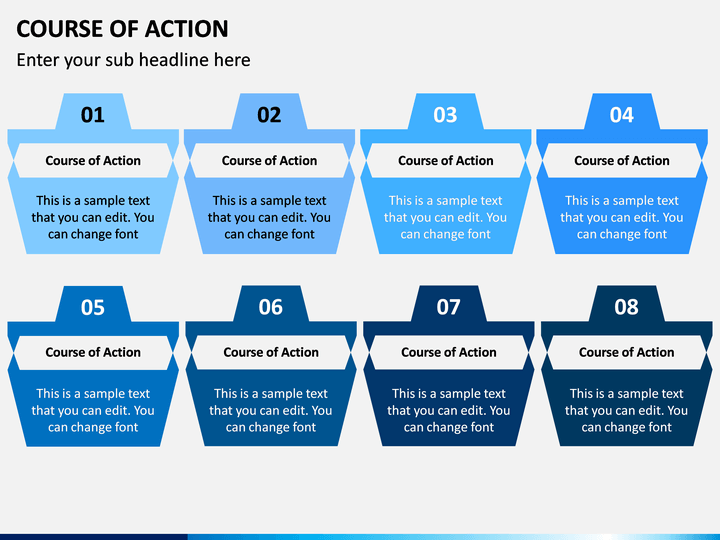 COURSE OF ACTION

Enter your sub headline here

01

Course of Action

This is a sample text that you can edit. You can change font

02

Course of Action

This is a sample text that you can edit. You can change font

03

Course of Action

This is a sample text that you can edit. You can change font

04

Course of Action

This is a sample text that you can edit. You can change font

05

Course of Action

This is a sample text that you can edit. You can change font

06

Course of Action

This is a sample text that you can edit. You can change font

07

Course of Action

This is a sample text that you can edit. You can change font

08

Course of Action

This is a sample text that you can edit. You can change font